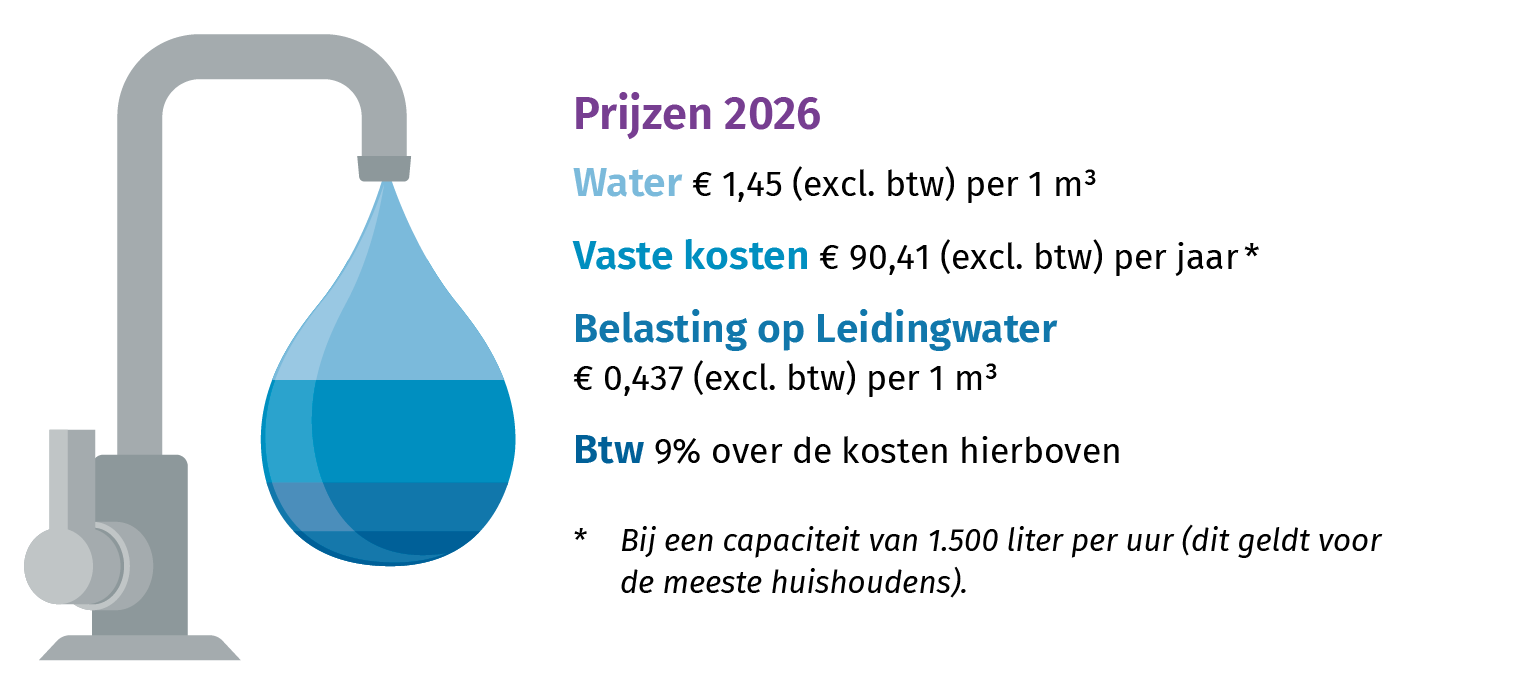 Prijzen 2026

Water € 1,45 (excl. btw) per 1 m³

Vaste kosten € 90,41 (excl. btw) per jaar *

Belasting op Leidingwater
€ 0,437 (excl. btw) per 1 m³

Btw 9% over de kosten hierboven

* Bij een capaciteit van 1.500 liter per uur (dit geldt voor de meeste huishoudens).